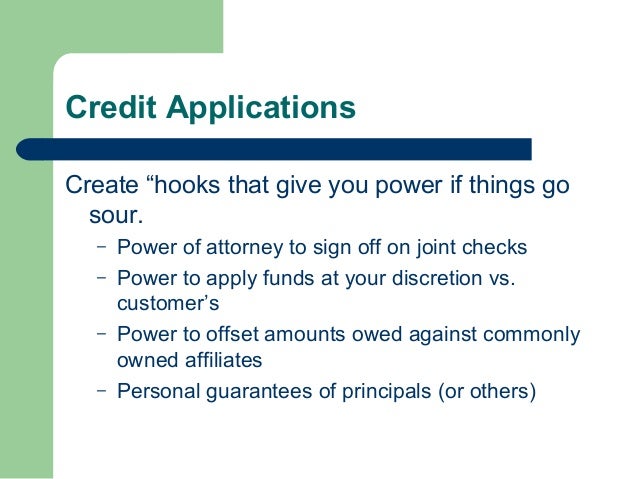 Credit Applications

Create “hooks that give you power if things go sour.

– Power of attorney to sign off on joint checks
– Power to apply funds at your discretion vs. customer’s
– Power to offset amounts owed against commonly owned affiliates
– Personal guarantees of principals (or others)